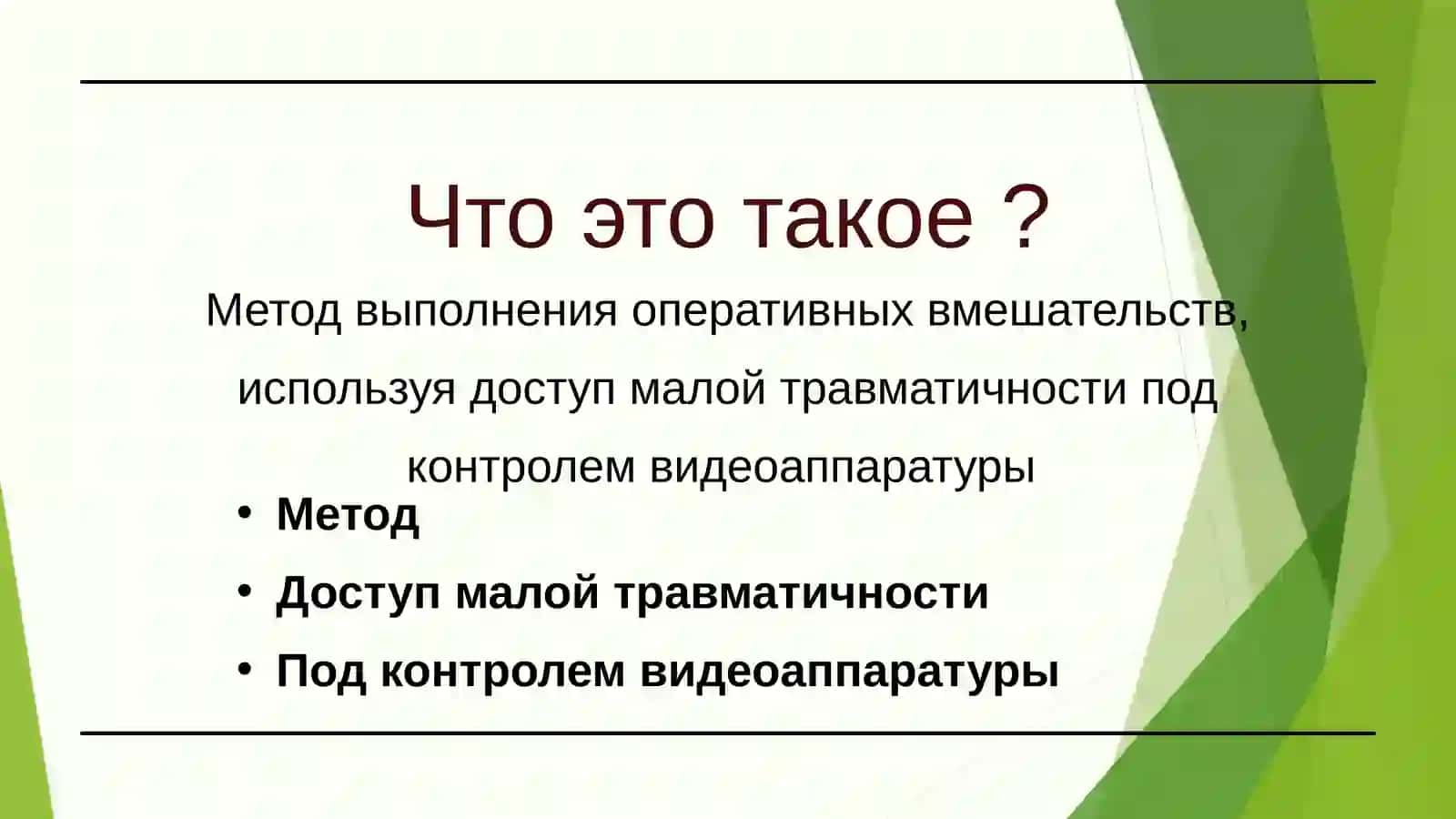 Что это такое ?

Метод выполнения оперативных вмешательств, используя доступ малой травматичности под контролем видеоаппаратуры

• Метод
• Доступ малой травматичности
• Под контролем видеоаппаратуры